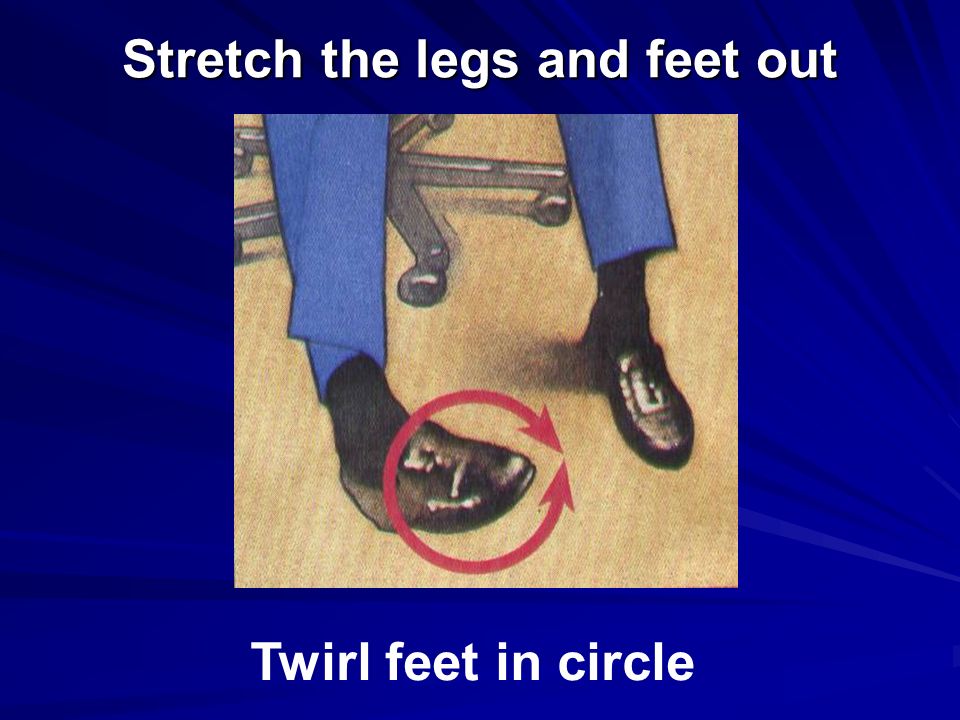 Stretch the legs and feet out

Twirl feet in circle